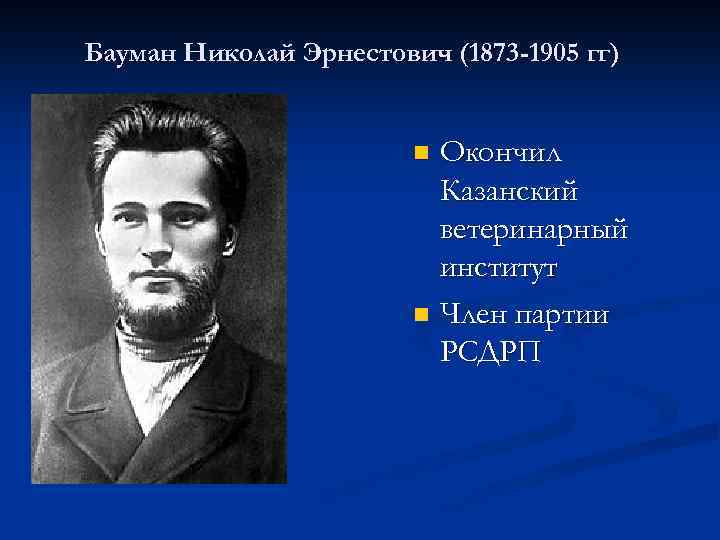 Бауман Николай Эрнестович (1873-1905 гг)

Окончил Казанский ветеринарный институт

Член партии РСДРП